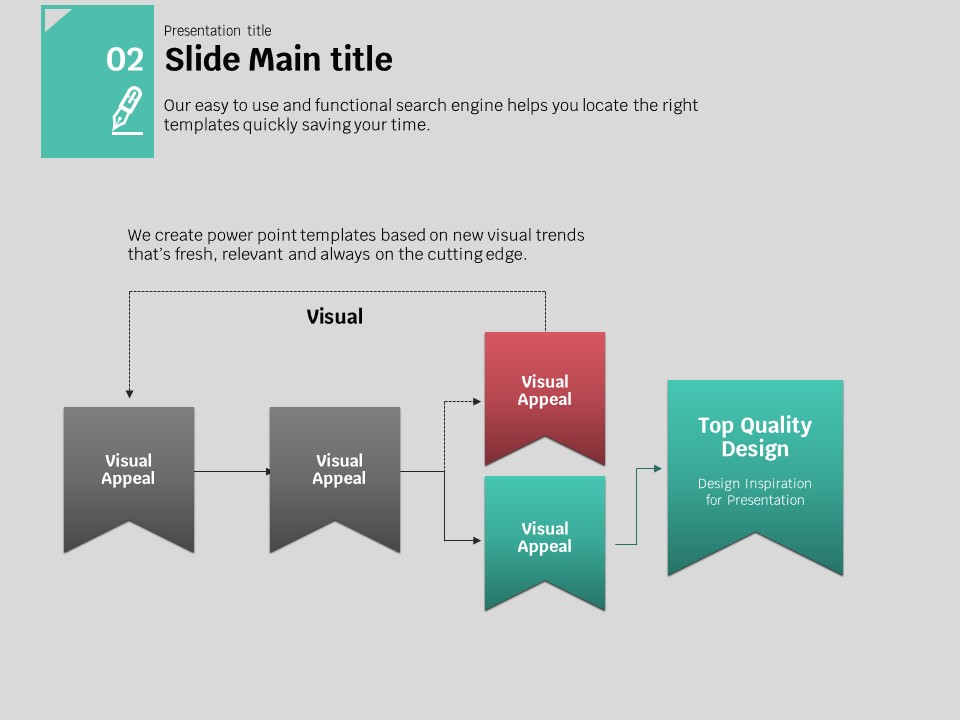 02

Presentation title

Slide Main title

Our easy to use and functional search engine helps you locate the right templates quickly saving your time.

We create power point templates based on new visual trends that's fresh, relevant and always on the cutting edge.

Visual

Visual Appeal

Visual Appeal

Visual Appeal

Visual Appeal

Top Quality Design

Design Inspiration for Presentation